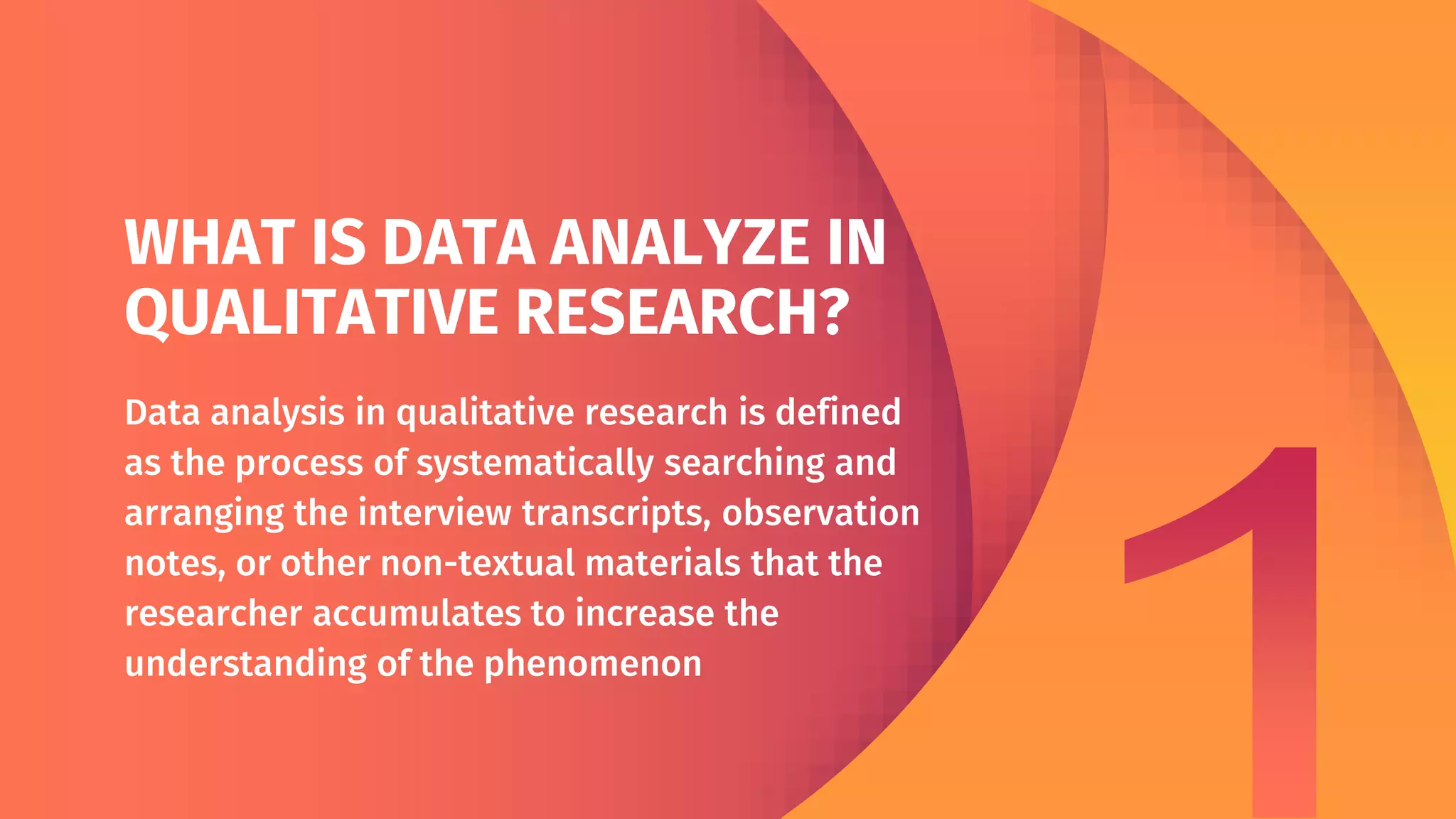 WHAT IS DATA ANALYZE IN QUALITATIVE RESEARCH?

Data analysis in qualitative research is defined as the process of systematically searching and arranging the interview transcripts, observation notes, or other non-textual materials that the researcher accumulates to increase the understanding of the phenomenon

1